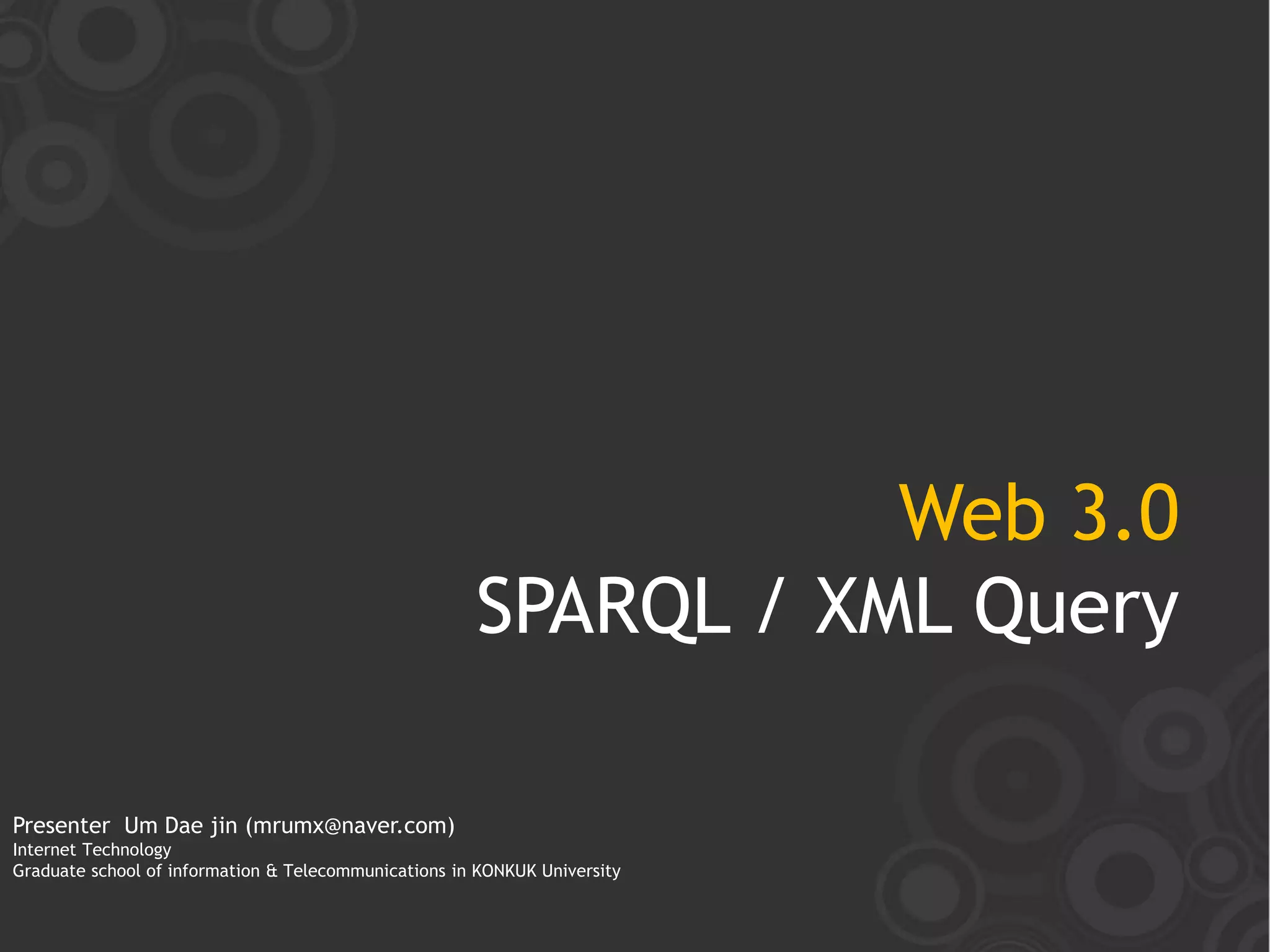 Web 3.0
SPARQL / XML Query

Presenter Um Dae jin (mrumx@naver.com)
Internet Technology
Graduate school of information & Telecommunications in KONKUK University